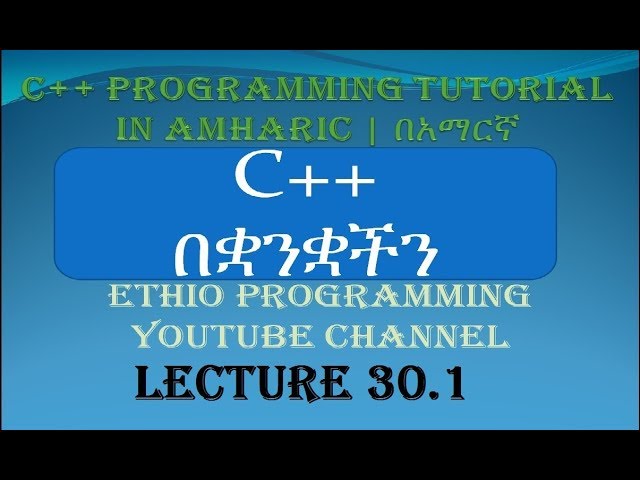 C++ PROGRAMMING TUTORIAL IN AMHARIC | በአማርኛ

C++
በቋንቋችን

ETHIO PROGRAMMING YOUTUBE CHANNEL

LECTURE 30.1